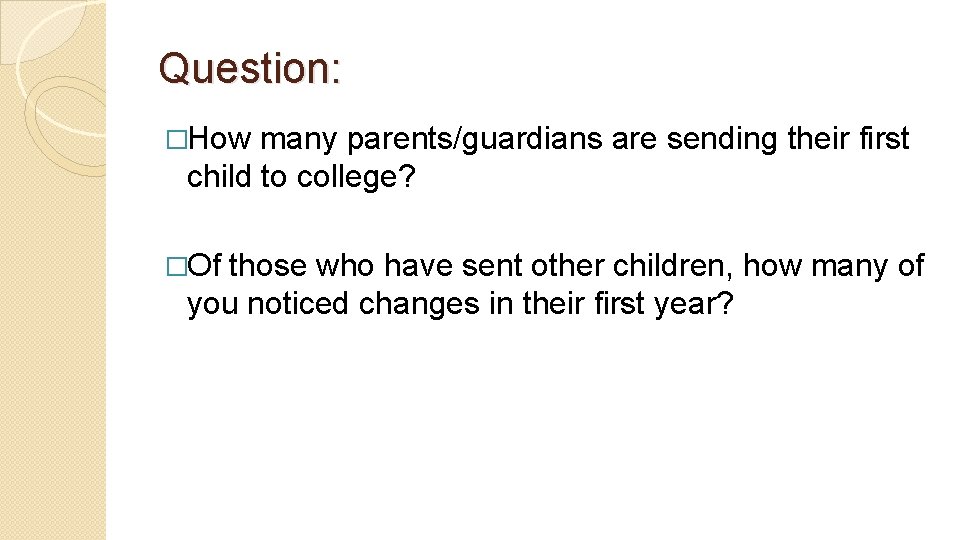 Question:

□How many parents/guardians are sending their first child to college?

□Of those who have sent other children, how many of you noticed changes in their first year?